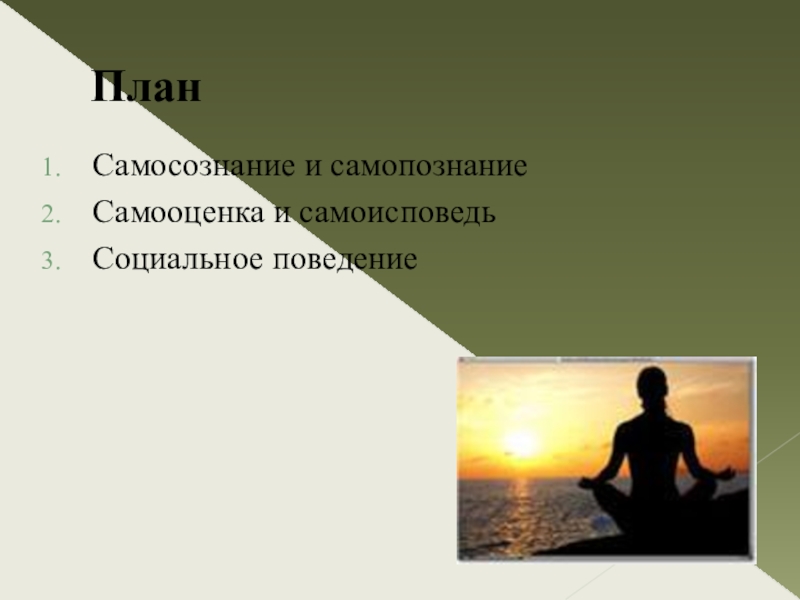 План

1. Самосознание и самопознание
2. Самооценка и самоисповедь
3. Социальное поведение